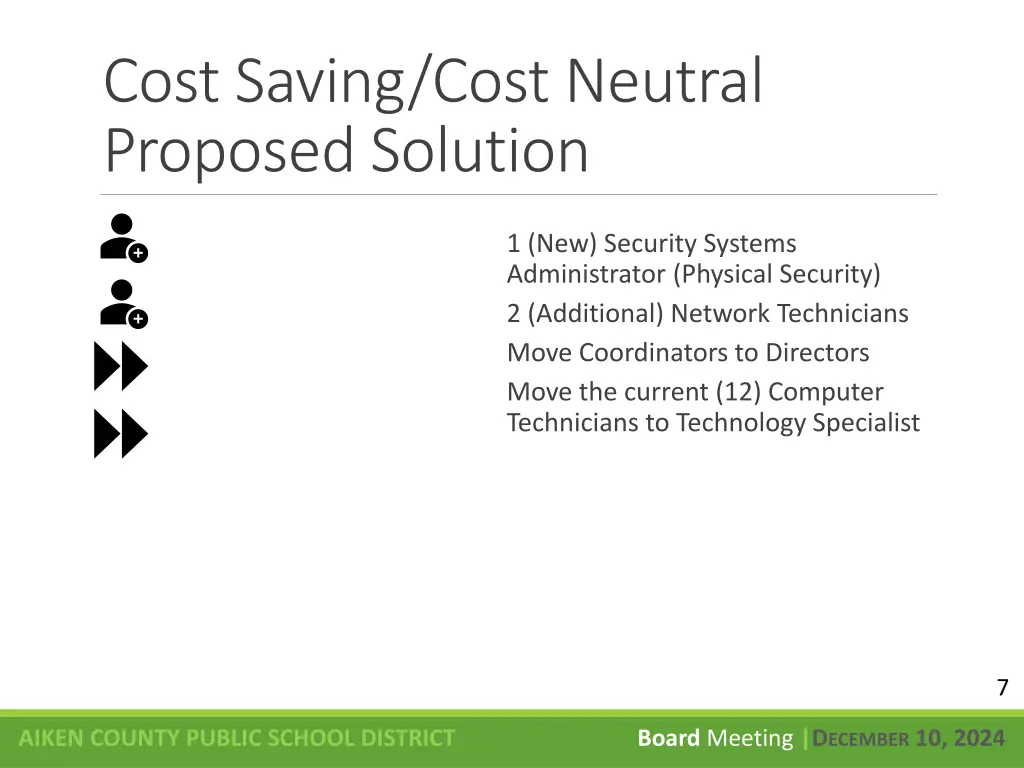 Cost Saving/Cost Neutral Proposed Solution

1 (New) Security Systems Administrator (Physical Security)

2 (Additional) Network Technicians

Move Coordinators to Directors

Move the current (12) Computer Technicians to Technology Specialist

7

AIKEN COUNTY PUBLIC SCHOOL DISTRICT

Board Meeting | DECEMBER 10, 2024